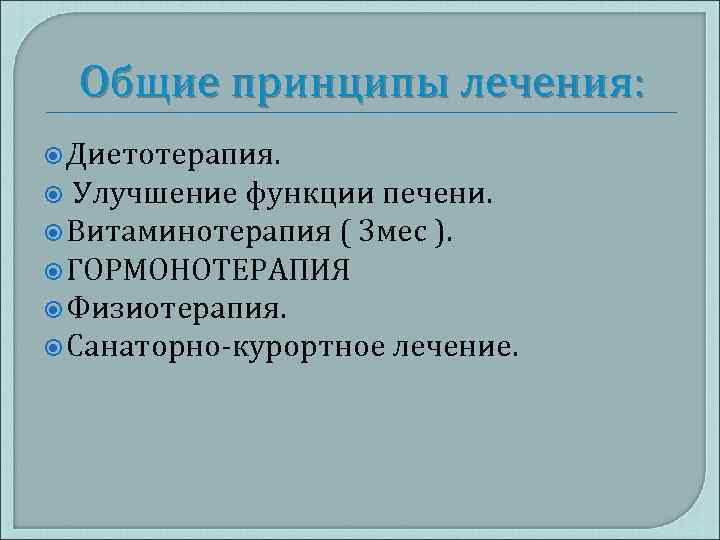 Общие принципы лечения:

Диетотерапия.
Улучшение функции печени.
Витаминотерапия ( 3мес ).
ГОРМОНОТЕРАПИЯ
Физиотерапия.
Санаторно-курортное лечение.